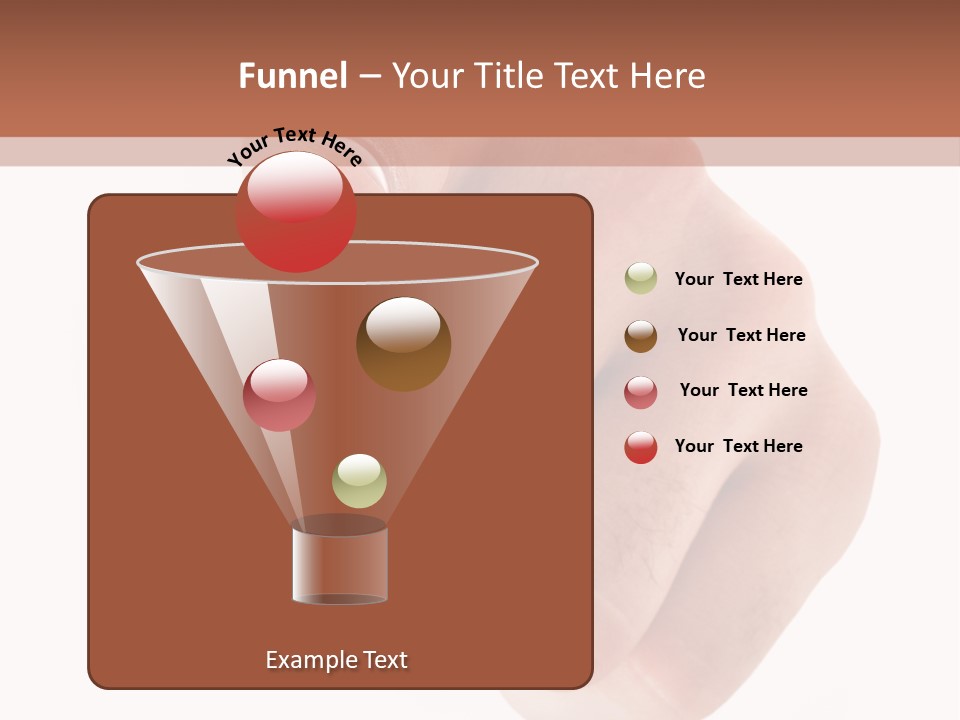 Funnel – Your Title Text Here

Your Text Here

Your Text Here

Your Text Here

Your Text Here

Your Text Here

Example Text